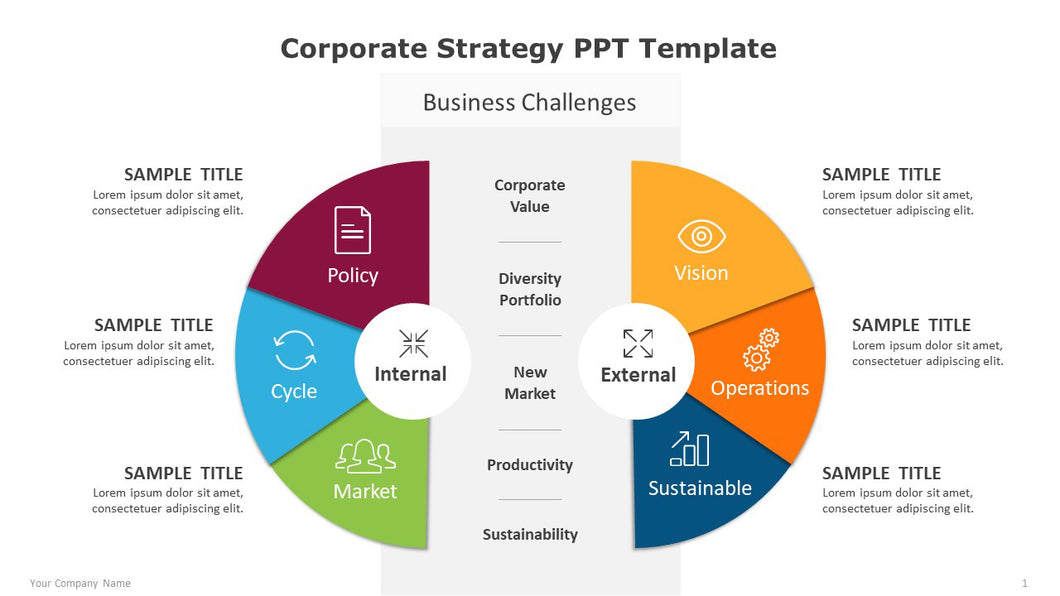 Corporate Strategy PPT Template

Business Challenges

SAMPLE TITLE
Lorem ipsum dolor sit amet, consectetuer adipiscing elit.

SAMPLE TITLE
Lorem ipsum dolor sit amet, consectetuer adipiscing elit.

SAMPLE TITLE
Lorem ipsum dolor sit amet, consectetuer adipiscing elit.

Policy

Cycle

Market

Internal

Corporate Value

Diversity Portfolio

New Market

Productivity

Sustainability

External

Vision

Operations

Sustainable

SAMPLE TITLE
Lorem ipsum dolor sit amet, consectetuer adipiscing elit.

SAMPLE TITLE
Lorem ipsum dolor sit amet, consectetuer adipiscing elit.

SAMPLE TITLE
Lorem ipsum dolor sit amet, consectetuer adipiscing elit.

Your Company Name

1